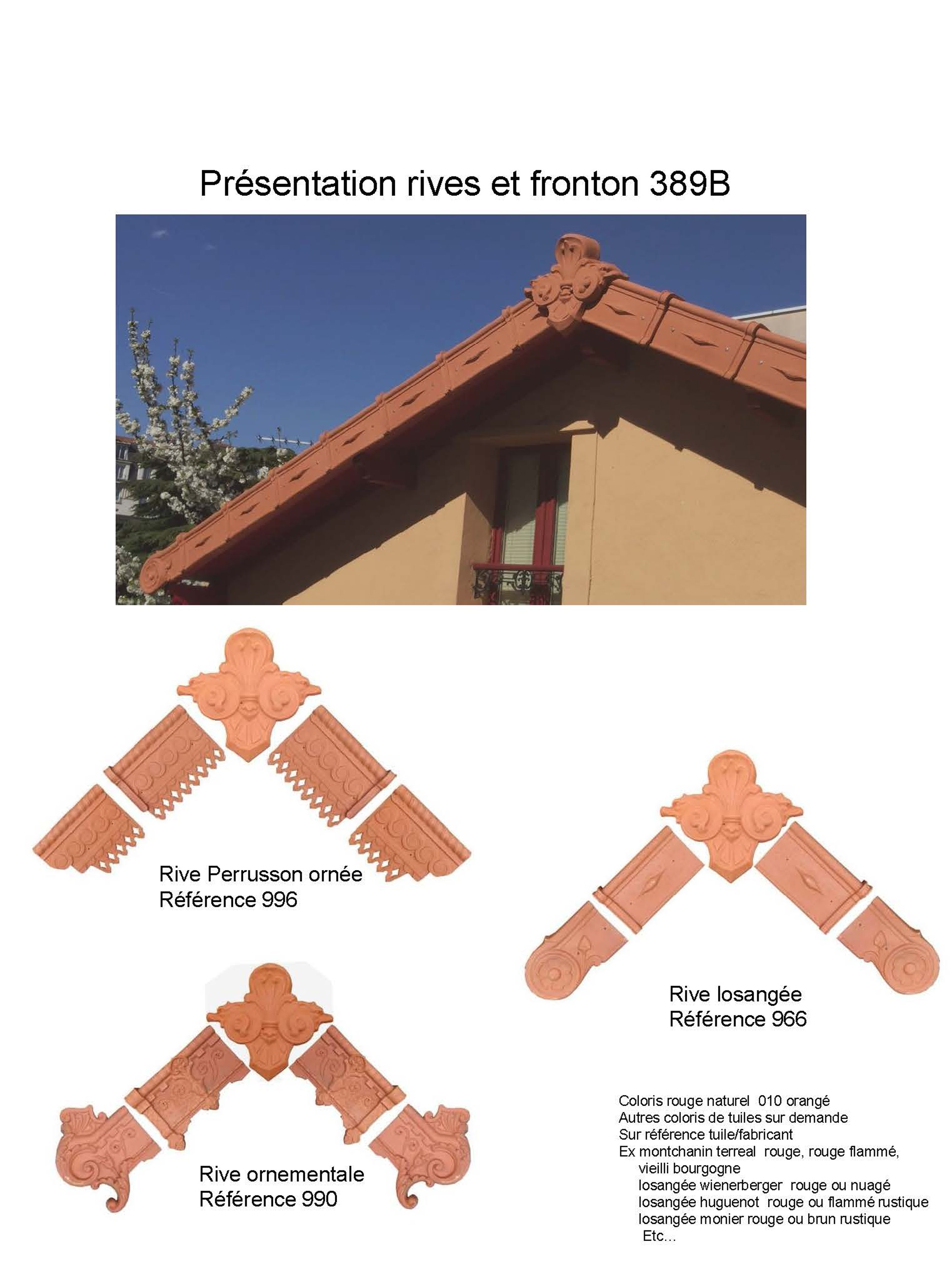 Présentation rives et fronton 389B

Rive Perrusson ornée
Référence 996

Rive losangée
Référence 966

Rive ornementale
Référence 990

Coloris rouge naturel 010 orangé
Autres coloris de tuiles sur demande
Sur référence tuile/fabricant
Ex montchanin terreal rouge, rouge flammé,
vieilli bourgogne
losangée wienerberger rouge ou nuagé
losangée huguenot rouge ou flammé rustique
losangée monier rouge ou brun rustique
Etc...